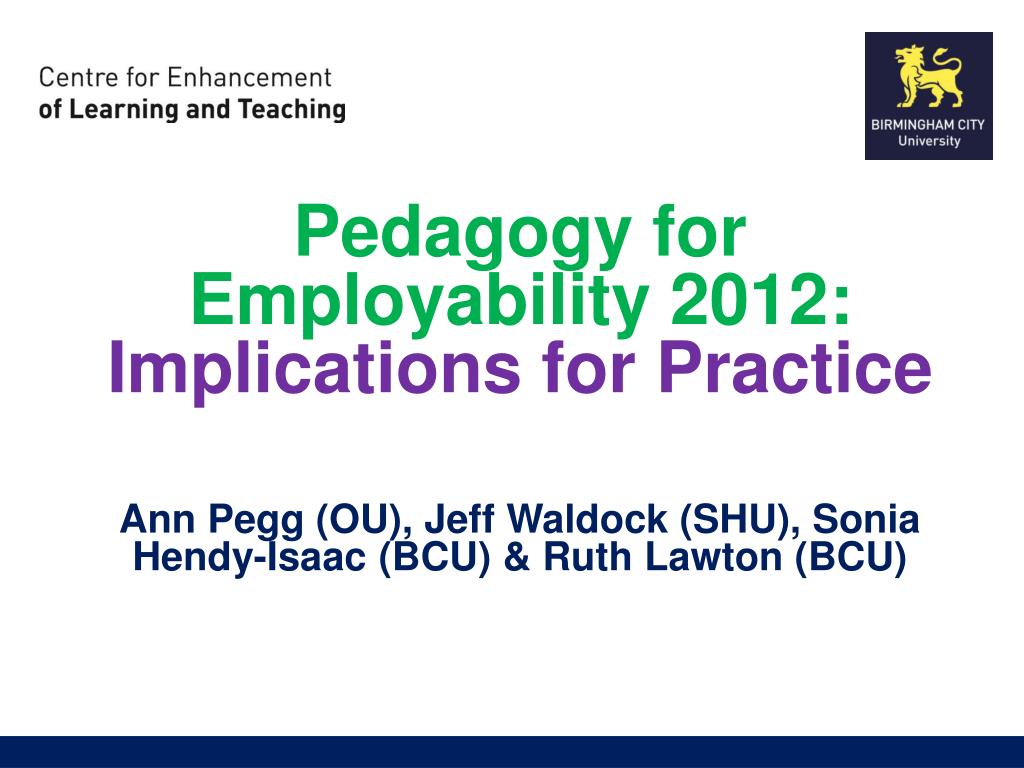 Centre for Enhancement
of Learning and Teaching

BIRMINGHAM CITY
University

Pedagogy for Employability 2012: Implications for Practice

Ann Pegg (OU), Jeff Waldock (SHU), Sonia Hendy-Isaac (BCU) & Ruth Lawton (BCU)